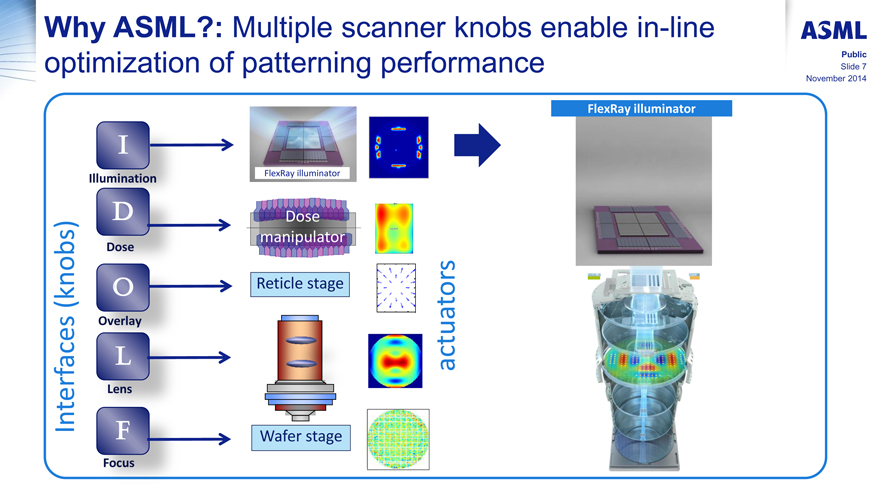 Why ASML?: Multiple scanner knobs enable in-line optimization of patterning performance

ASML
Public
Slide 7
November 2014

Interfaces (knobs)

I
Illumination

D
Dose

O
Overlay

L
Lens

F
Focus

FlexRay illuminator

Dose manipulator

Reticle stage

Wafer stage

actuators

FlexRay illuminator